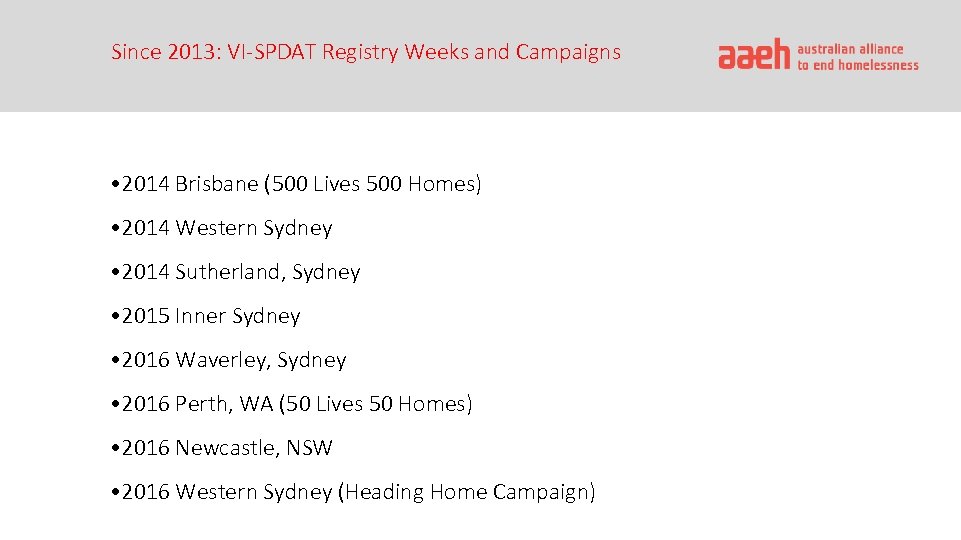 Since 2013: VI-SPDAT Registry Weeks and Campaigns

aaeh australian alliance to end homelessness

• 2014 Brisbane (500 Lives 500 Homes)

• 2014 Western Sydney

• 2014 Sutherland, Sydney

• 2015 Inner Sydney

• 2016 Waverley, Sydney

• 2016 Perth, WA (50 Lives 50 Homes)

• 2016 Newcastle, NSW

• 2016 Western Sydney (Heading Home Campaign)